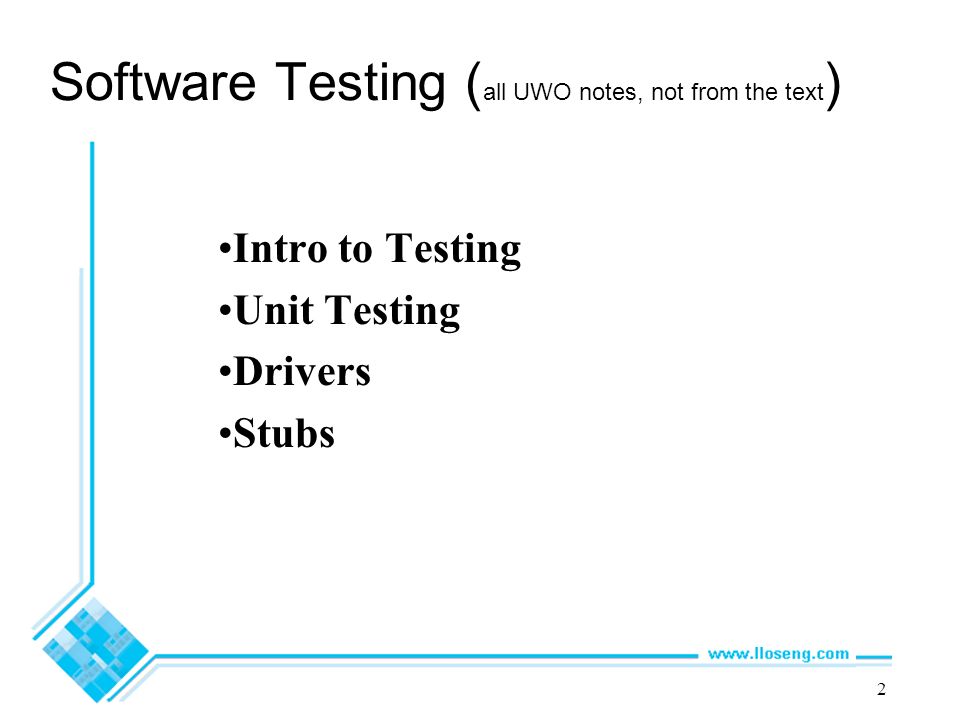 Software Testing (all UWO notes, not from the text)

•Intro to Testing
•Unit Testing
•Drivers
•Stubs

www.lloseng.com

2